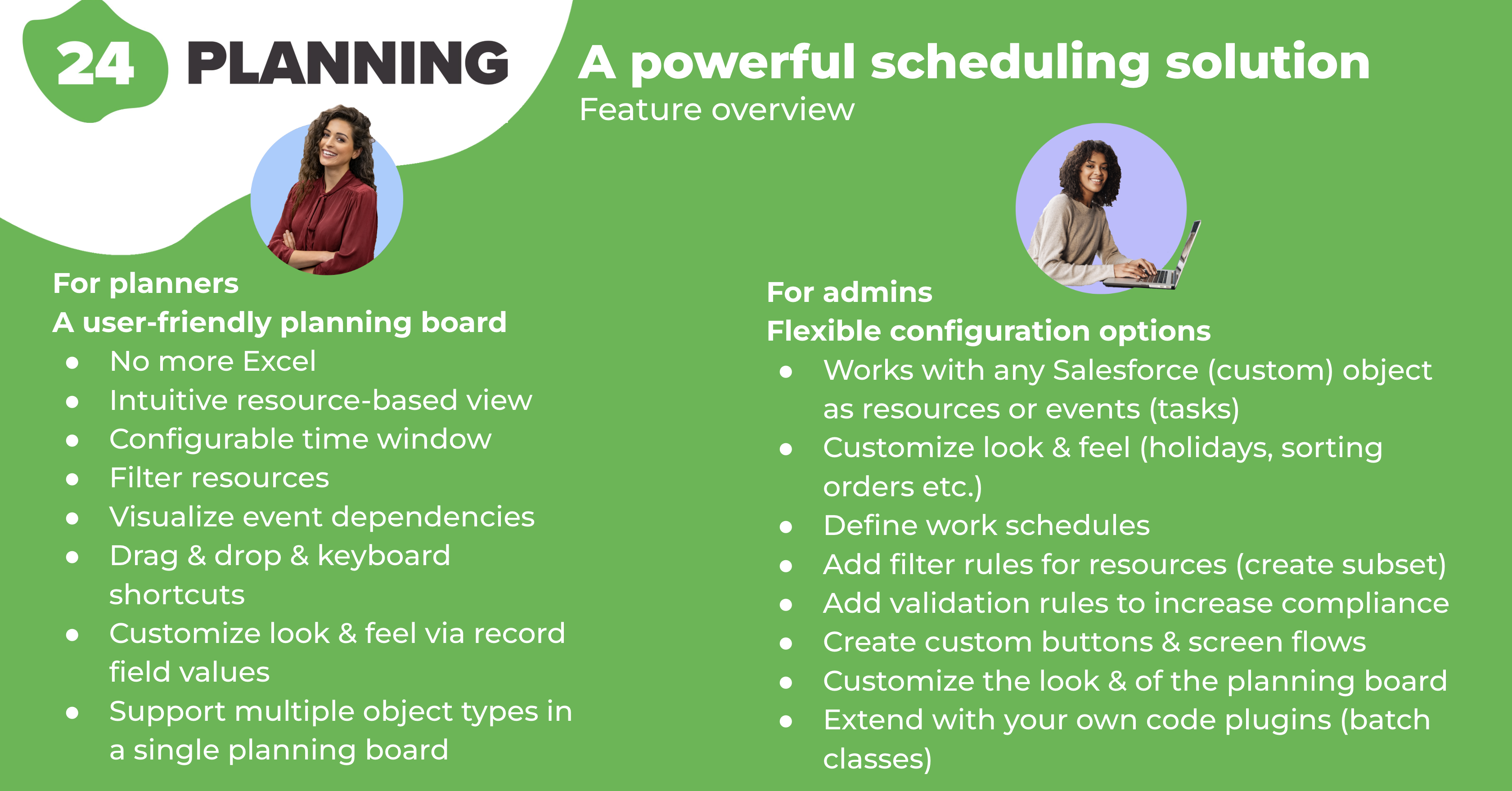 24 PLANNING

A powerful scheduling solution
Feature overview

For planners
A user-friendly planning board
- No more Excel
- Intuitive resource-based view
- Configurable time window
- Filter resources
- Visualize event dependencies
- Drag & drop & keyboard shortcuts
- Customize look & feel via record field values
- Support multiple object types in a single planning board

For admins
Flexible configuration options
- Works with any Salesforce (custom) object as resources or events (tasks)
- Customize look & feel (holidays, sorting orders etc.)
- Define work schedules
- Add filter rules for resources (create subset)
- Add validation rules to increase compliance
- Create custom buttons & screen flows
- Customize the look & of the planning board
- Extend with your own code plugins (batch classes)